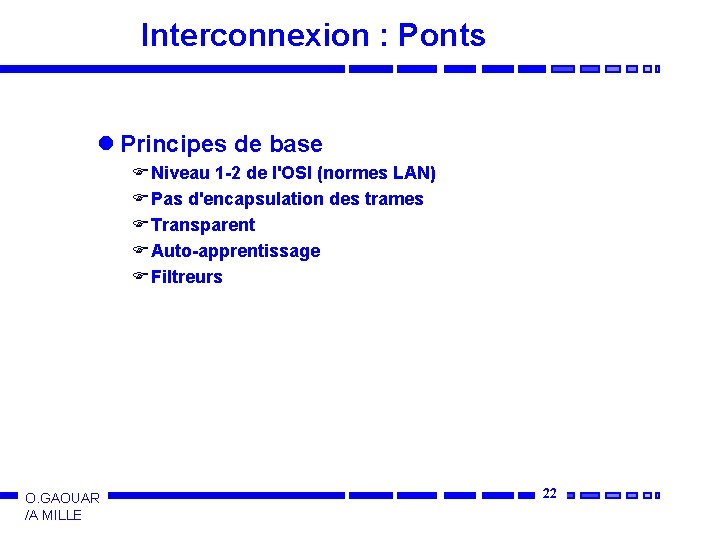 Interconnexion : Ponts

Principes de base
Niveau 1-2 de l'OSI (normes LAN)
Pas d'encapsulation des trames
Transparent
Auto-apprentissage
Filtreurs

O.GAOUAR /A MILLE

22